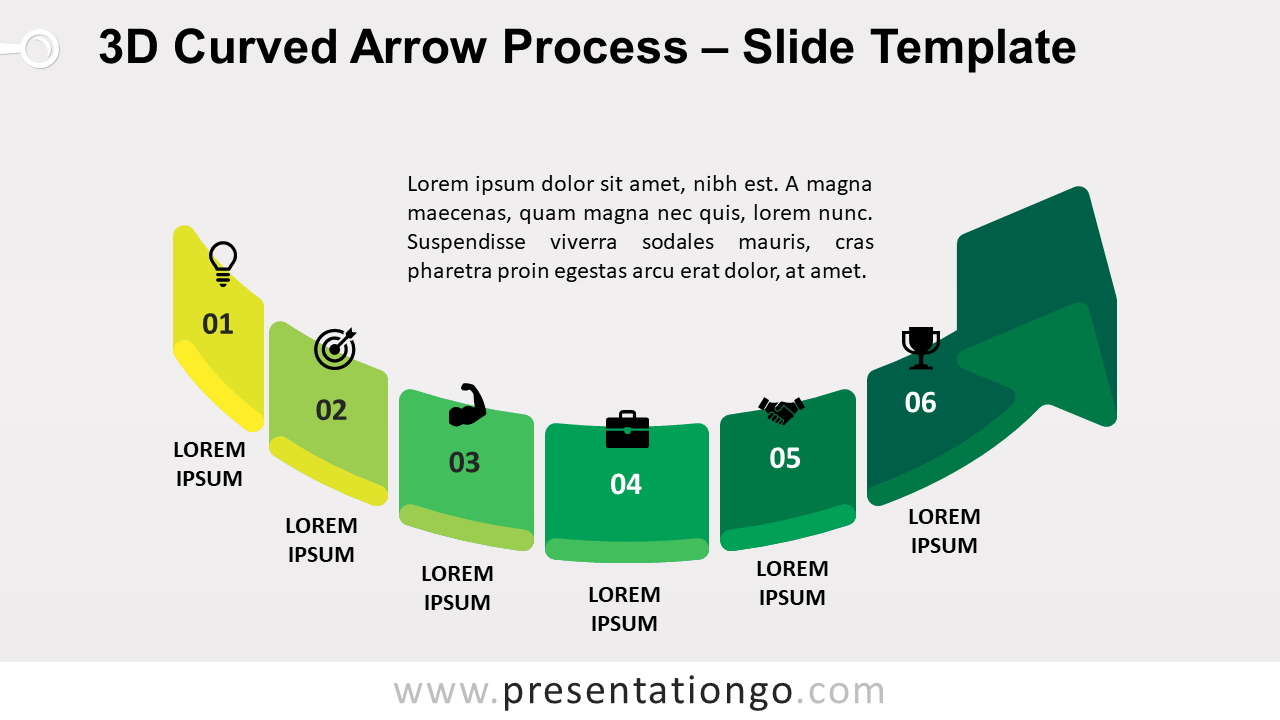 3D Curved Arrow Process – Slide Template

Lorem ipsum dolor sit amet, nibh est. A magna maecenas, quam magna nec quis, lorem nunc. Suspendisse viverra sodales mauris, cras pharetra proin egestas arcu erat dolor, at amet.

01

LOREM IPSUM

02

LOREM IPSUM

03

LOREM IPSUM

04

LOREM IPSUM

05

LOREM IPSUM

06

LOREM IPSUM

www.presentationgo.com